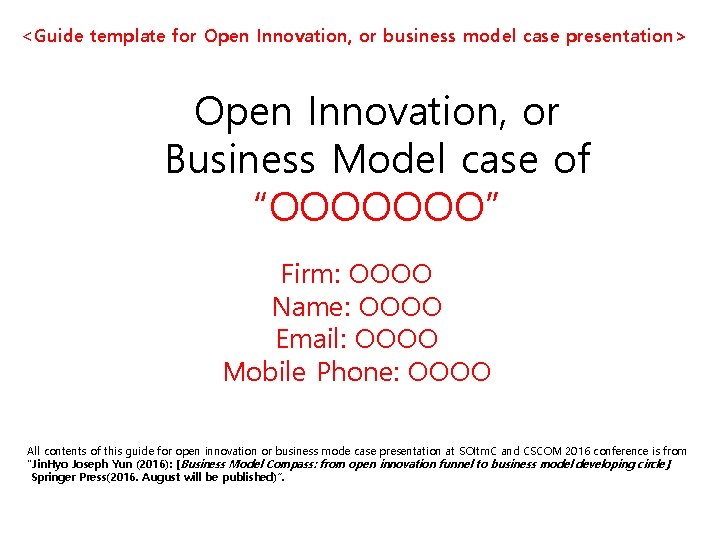 <Guide template for Open Innovation, or business model case presentation>

Open Innovation, or Business Model case of "OOOOOOO"

Firm: OOOO
Name: OOOO
Email: OOOO
Mobile Phone: OOOO

All contents of this guide for open innovation or business mode case presentation at SOItmC and CSCOM 2016 conference is from "JinHyo Joseph Yun (2016): [Business Model Compass: from open innovation funnel to business model developing circle] Springer Press(2016. August will be published)".